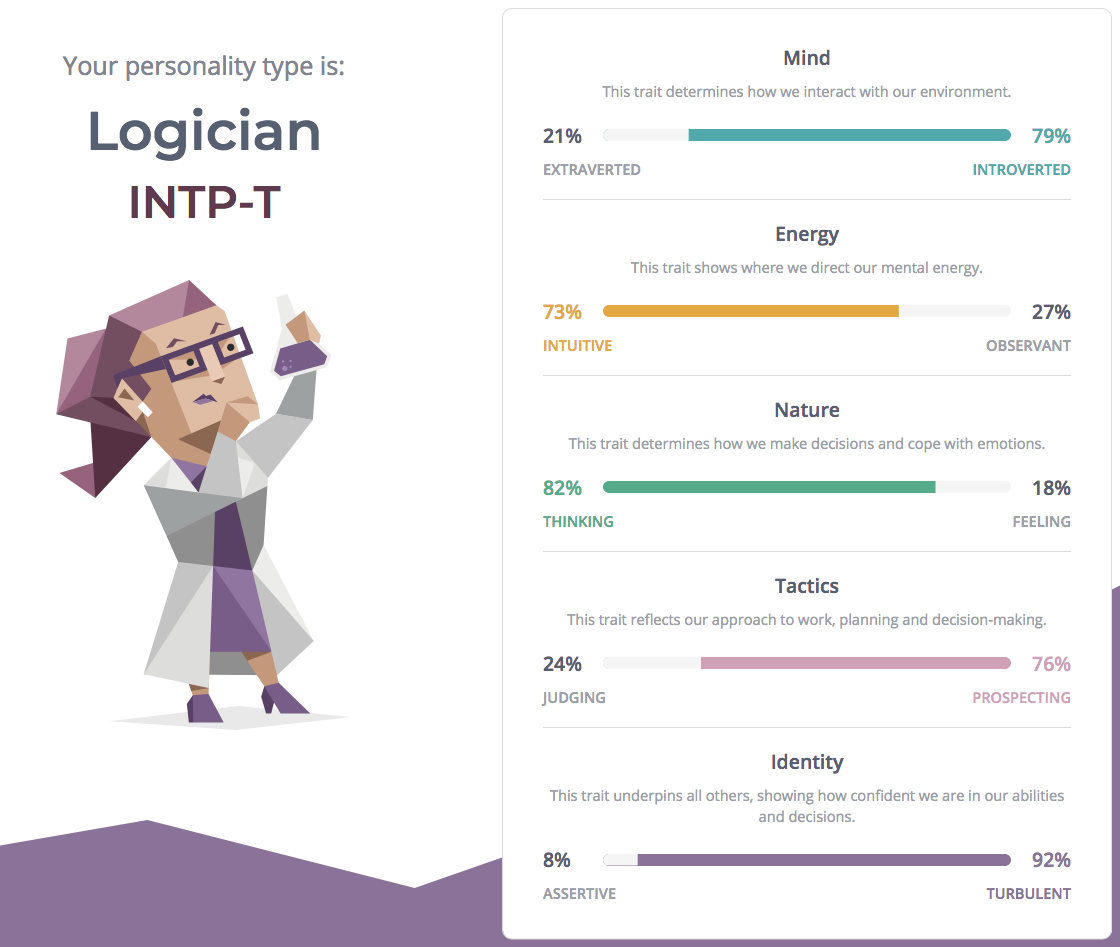 Your personality type is:

Logician

INTP-T

Mind

This trait determines how we interact with our environment.

21% 79%

EXTRAVERTED INTROVERTED

Energy

This trait shows where we direct our mental energy.

73% 27%

INTUITIVE OBSERVANT

Nature

This trait determines how we make decisions and cope with emotions.

82% 18%

THINKING FEELING

Tactics

This trait reflects our approach to work, planning and decision-making.

24% 76%

JUDGING PROSPECTING

Identity

This trait underpins all others, showing how confident we are in our abilities and decisions.

8% 92%

ASSERTIVE TURBULENT